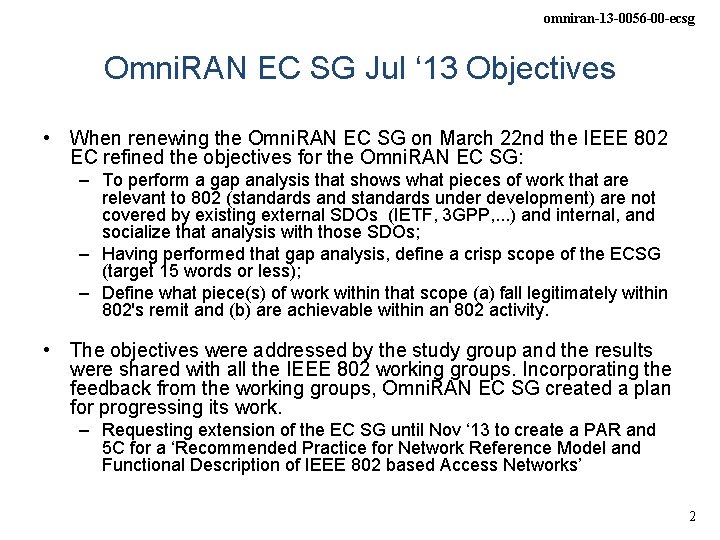 omniran-13-0056-00-ecsg

OmniRAN EC SG Jul ‘13 Objectives

• When renewing the OmniRAN EC SG on March 22nd the IEEE 802 EC refined the objectives for the OmniRAN EC SG:
– To perform a gap analysis that shows what pieces of work that are relevant to 802 (standards and standards under development) are not covered by existing external SDOs (IETF, 3GPP,...) and internal, and socialize that analysis with those SDOs;
– Having performed that gap analysis, define a crisp scope of the ECSG (target 15 words or less);
– Define what piece(s) of work within that scope (a) fall legitimately within 802's remit and (b) are achievable within an 802 activity.

• The objectives were addressed by the study group and the results were shared with all the IEEE 802 working groups. Incorporating the feedback from the working groups, OmniRAN EC SG created a plan for progressing its work.
– Requesting extension of the EC SG until Nov ‘13 to create a PAR and 5C for a ‘Recommended Practice for Network Reference Model and Functional Description of IEEE 802 based Access Networks’

2